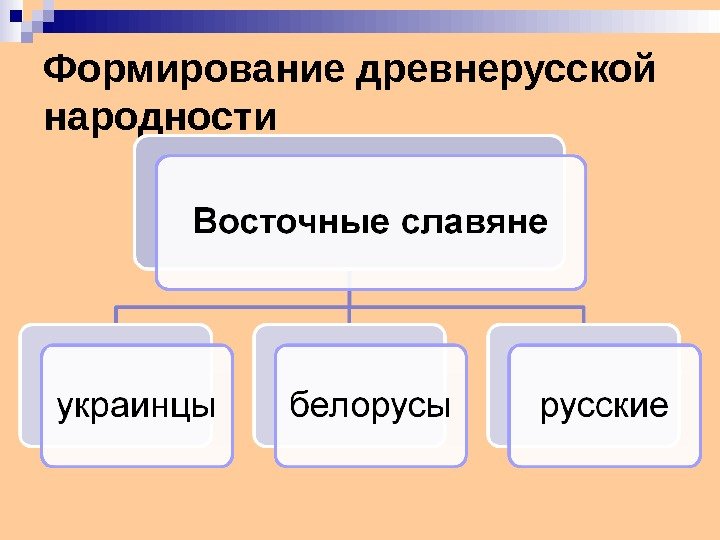 Формирование древнерусской народности

Восточные славяне

украинцы

белорусы

русские